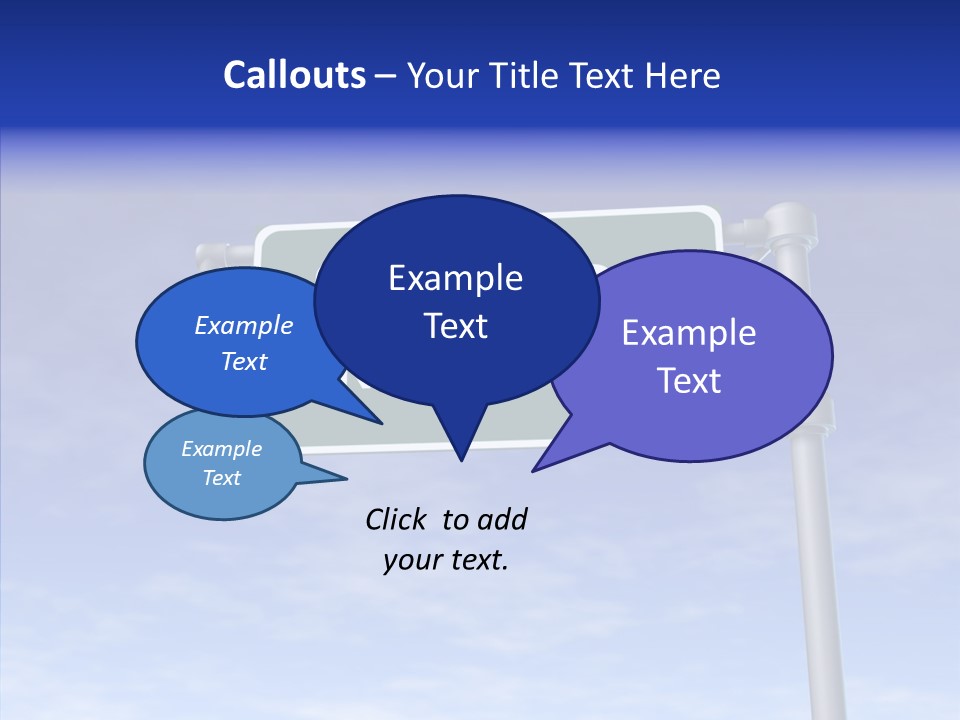 Callouts – Your Title Text Here

Example Text

Example Text

Example Text

Example Text

Click to add your text.